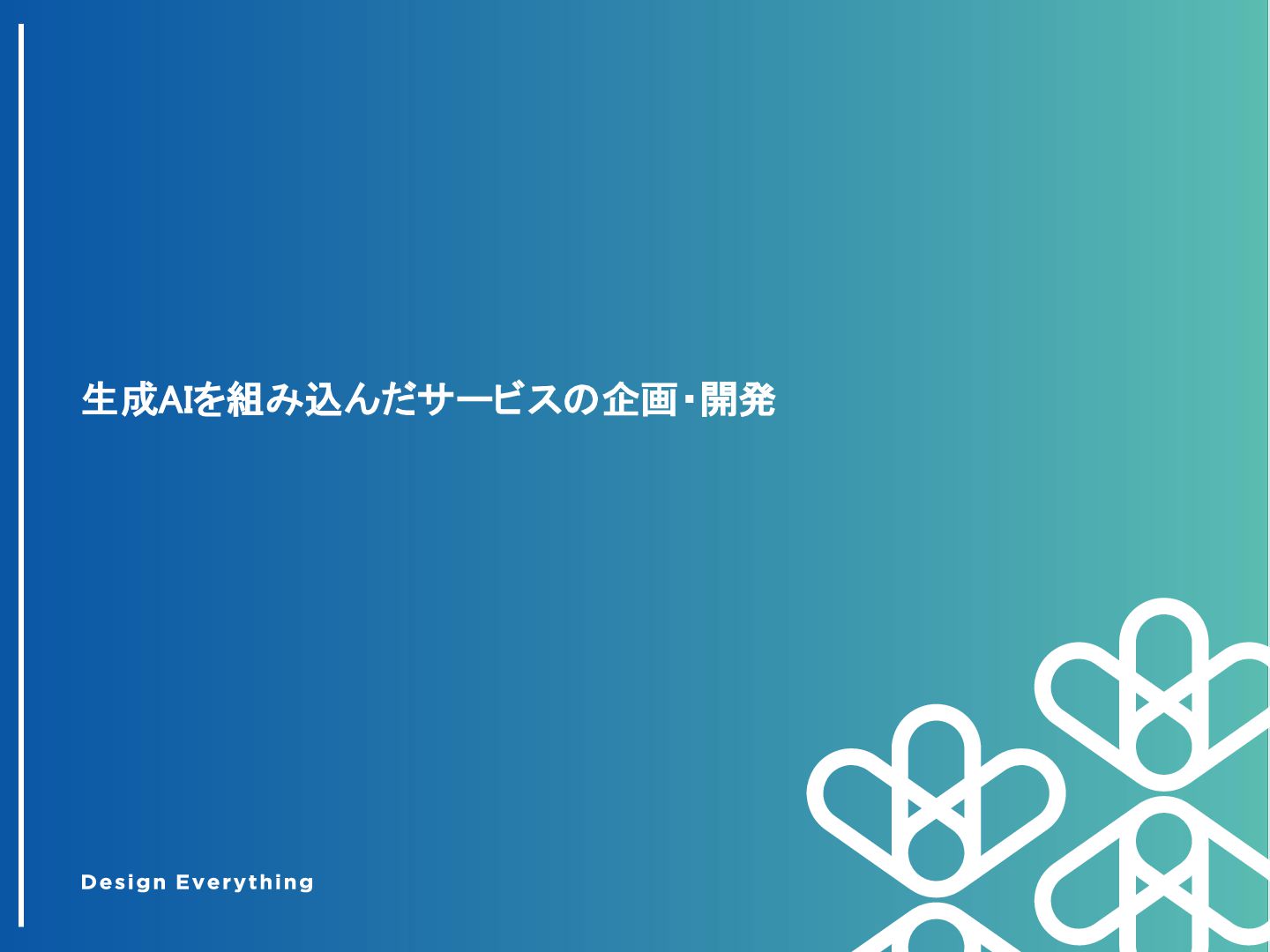 生成AIを組み込んだサービスの企画・開発

Design Everything